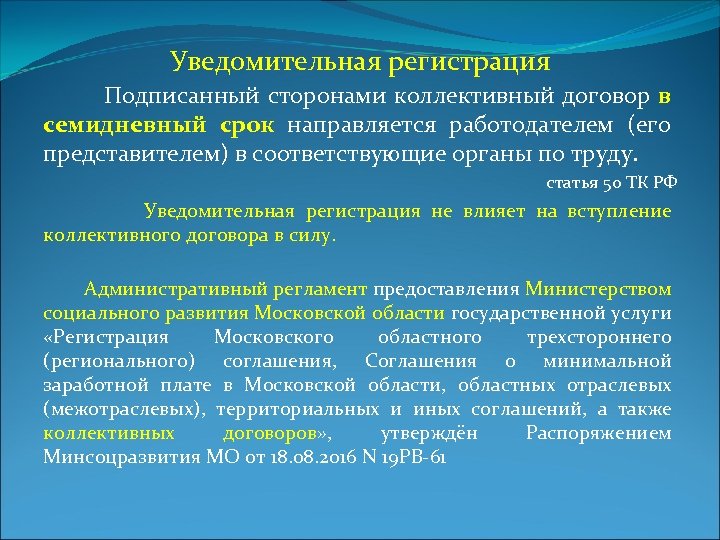 Уведомительная регистрация

Подписанный сторонами коллективный договор в семидневный срок направляется работодателем (его представителем) в соответствующие органы по труду.

статья 50 ТК РФ

Уведомительная регистрация не влияет на вступление коллективного договора в силу.

Административный регламент предоставления Министерством социального развития Московской области государственной услуги «Регистрация Московского областного трехстороннего (регионального) соглашения, Соглашения о минимальной заработной плате в Московской области, областных отраслевых (межотраслевых), территориальных и иных соглашений, а также коллективных договоров», утверждён Распоряжением Минсоцразвития МО от 18.08.2016 N 19РВ-61